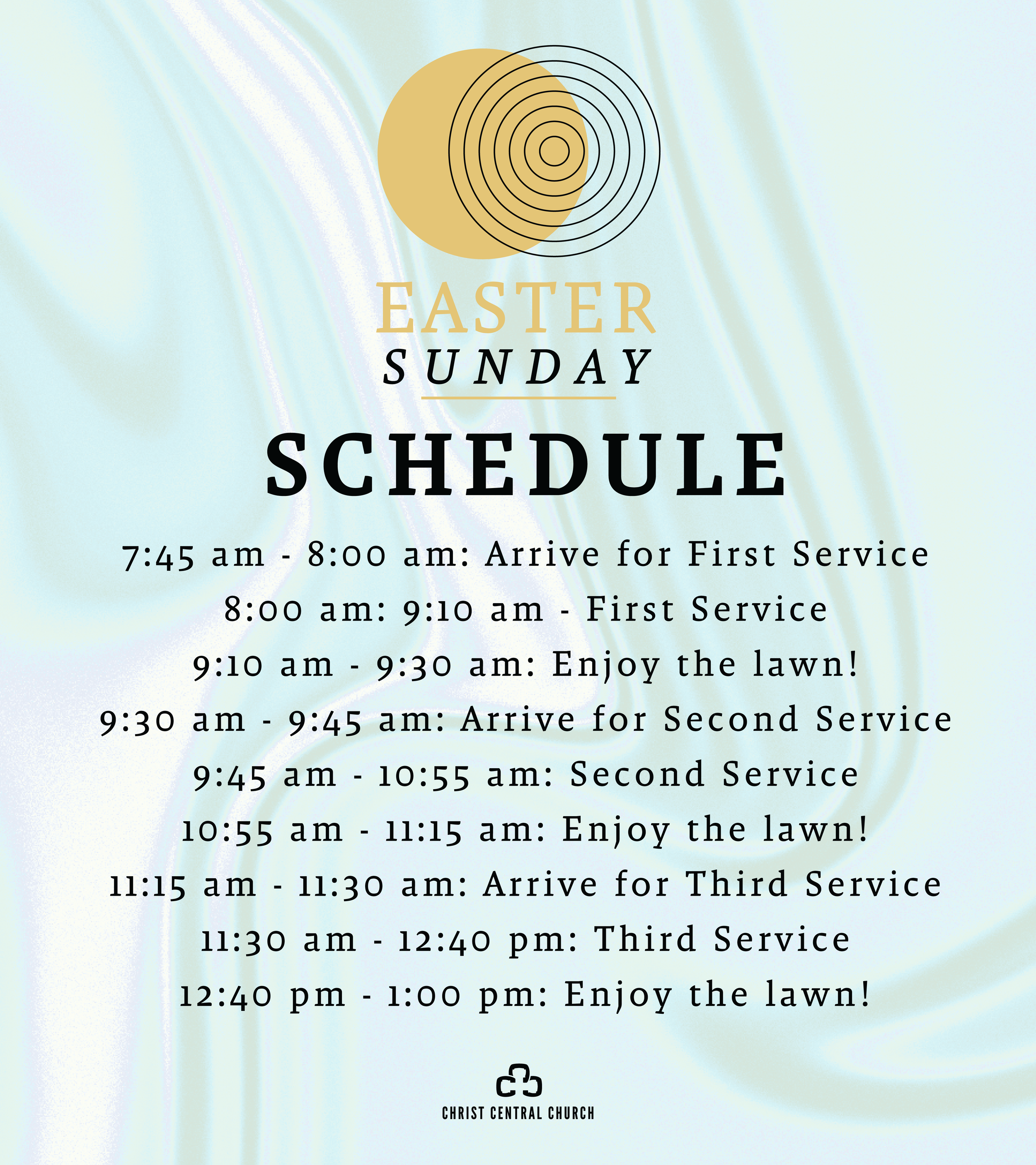 EASTER
SUNDAY

SCHEDULE

7:45 am - 8:00 am: Arrive for First Service
8:00 am: 9:10 am - First Service
9:10 am - 9:30 am: Enjoy the lawn!
9:30 am - 9:45 am: Arrive for Second Service
9:45 am - 10:55 am: Second Service
10:55 am - 11:15 am: Enjoy the lawn!
11:15 am - 11:30 am: Arrive for Third Service
11:30 am - 12:40 pm: Third Service
12:40 pm - 1:00 pm: Enjoy the lawn!

CHRIST CENTRAL CHURCH